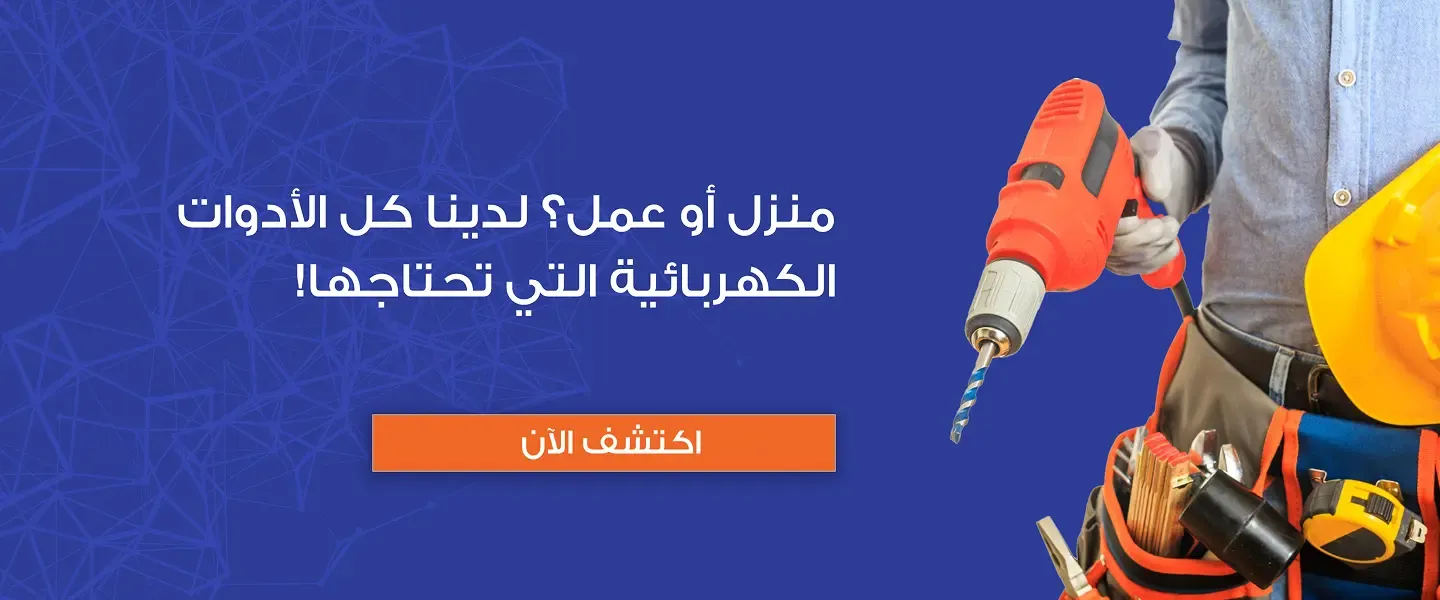 منزل أو عمل؟ لدينا كل الأدوات الكهربائية التي تحتاجها!

اكتشف الآن